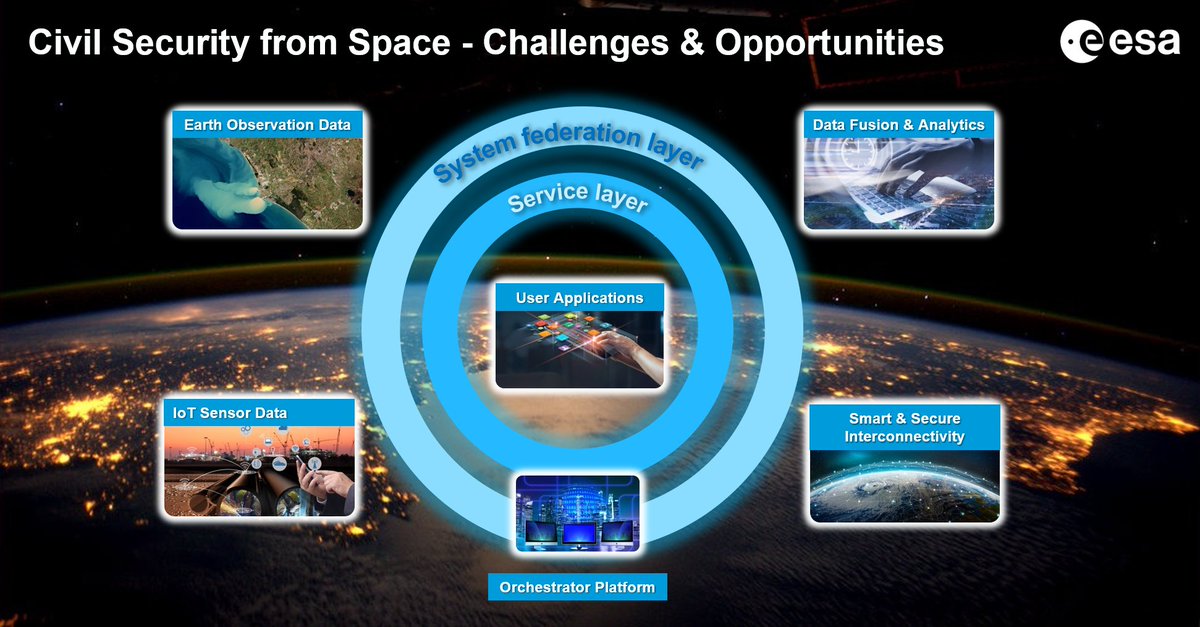 Civil Security from Space - Challenges & Opportunities

esa

Earth Observation Data

System federation layer

Service layer

Data Fusion & Analytics

User Applications

IoT Sensor Data

Smart & Secure Interconnectivity

Orchestrator Platform